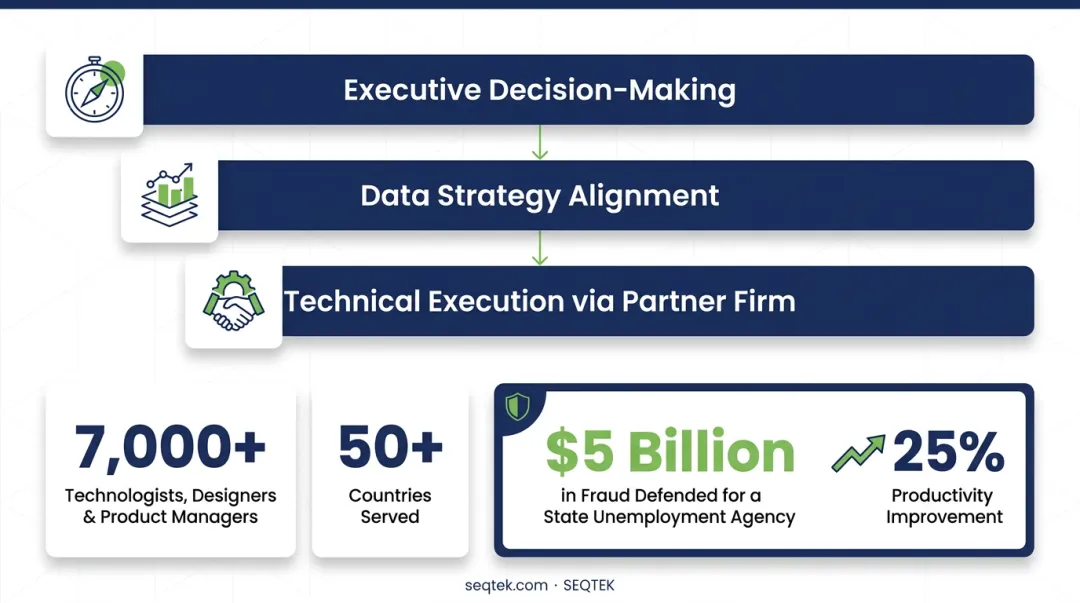 Executive Decision-Making

Data Strategy Alignment

Technical Execution via Partner Firm

7,000+
Technologists, Designers & Product Managers

50+
Countries Served

\$5 Billion
in Fraud Defended for a State Unemployment Agency

25%
Productivity Improvement

seqtek.com · SEQTEK